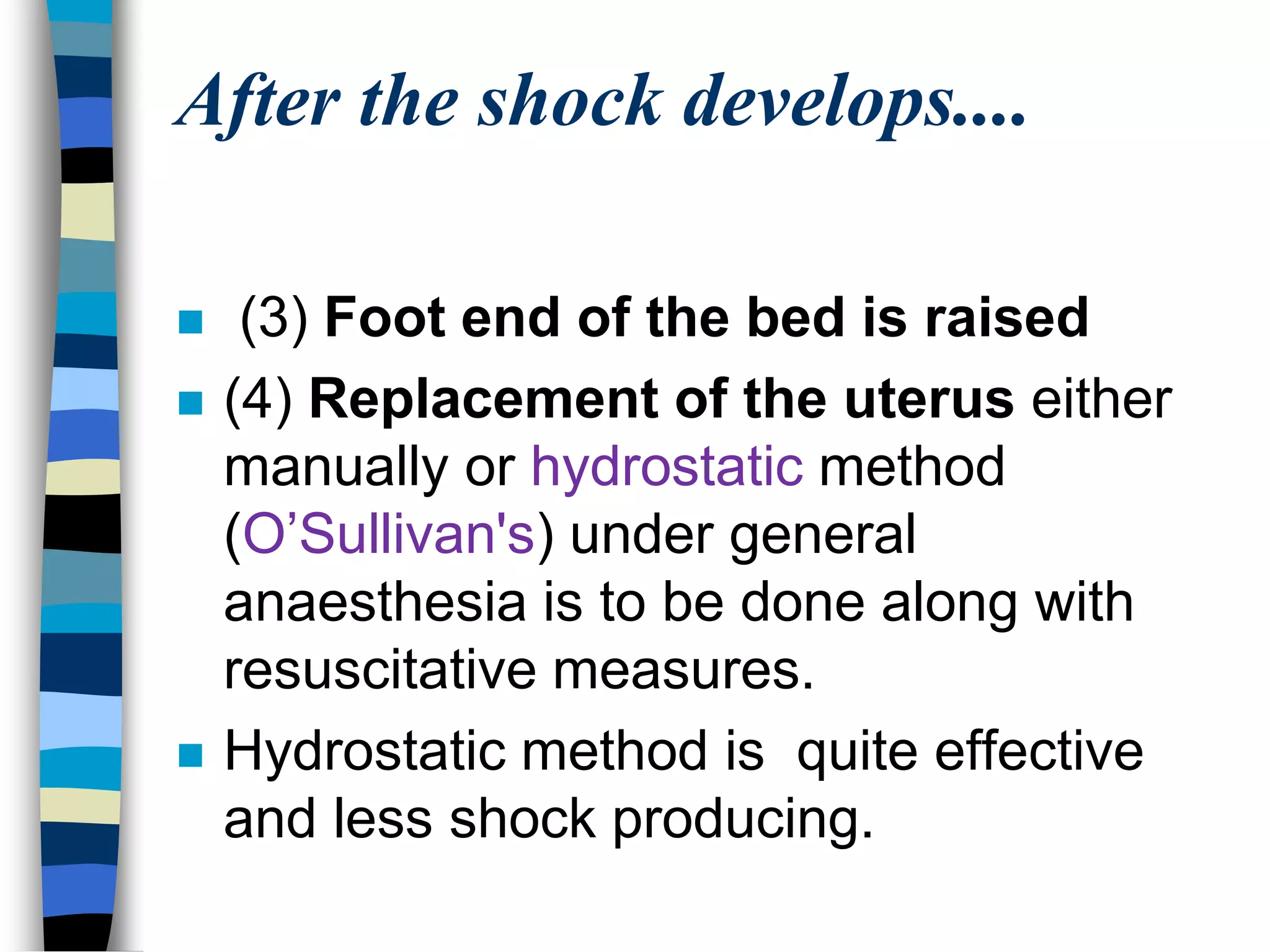 After the shock develops....

(3) Foot end of the bed is raised

(4) Replacement of the uterus either manually or hydrostatic method (O’Sullivan's) under general anaesthesia is to be done along with resuscitative measures.

Hydrostatic method is quite effective and less shock producing.